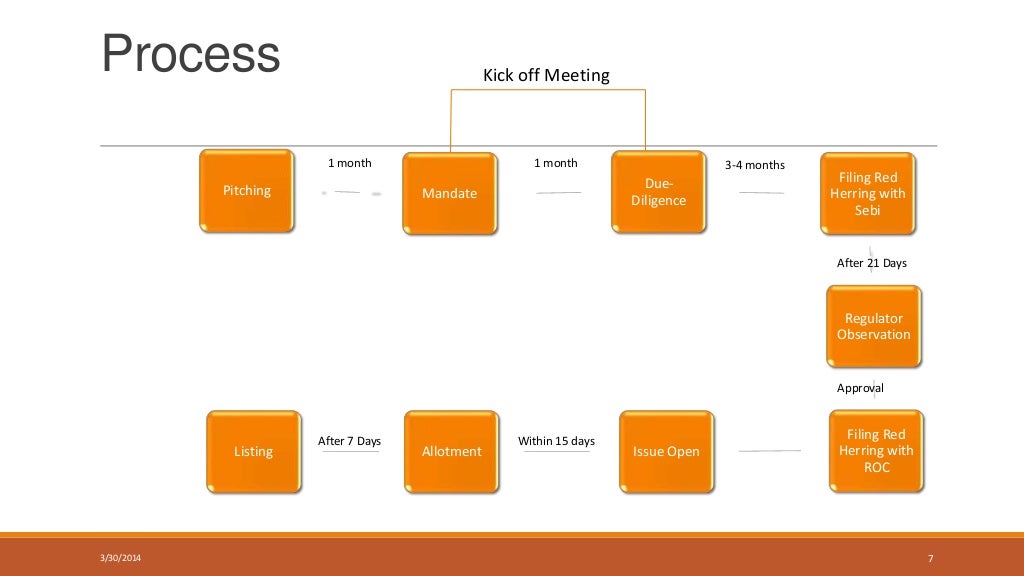 Process

Kick off Meeting

Pitching

1 month

Mandate

1 month

Due-Diligence

3-4 months

Filing Red Herring with Sebi

After 21 Days

Regulator Observation

Approval

Filing Red Herring with ROC

Issue Open

Within 15 days

Allotment

After 7 Days

Listing

3/30/2014

7